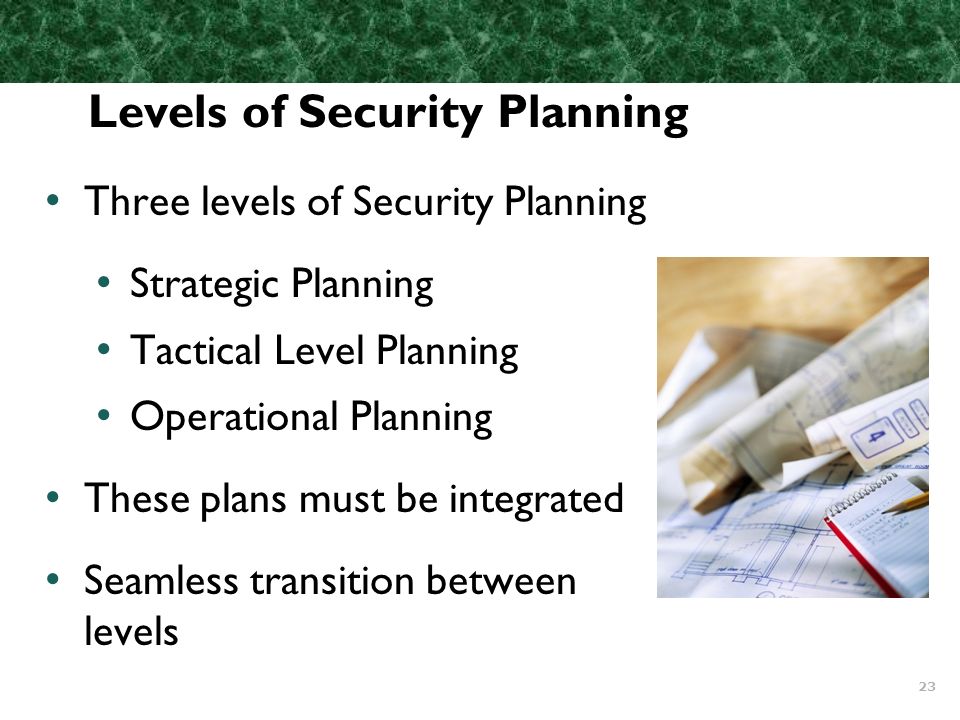 Levels of Security Planning

• Three levels of Security Planning

• Strategic Planning

• Tactical Level Planning

• Operational Planning

• These plans must be integrated

• Seamless transition between levels

23